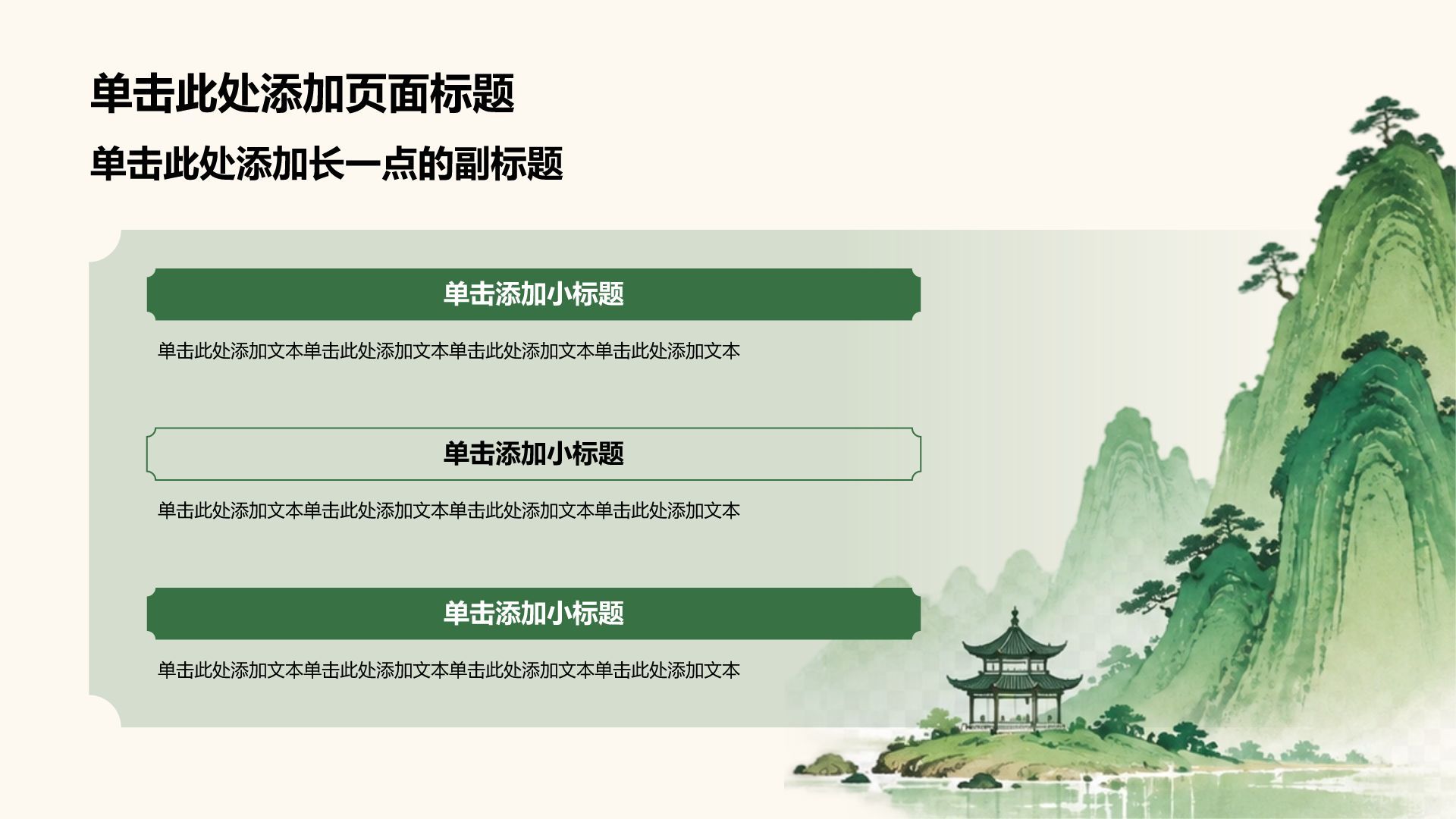 单击此处添加页面标题

单击此处添加长一点的副标题

单击添加小标题

单击此处添加文本单击此处添加文本单击此处添加文本单击此处添加文本

单击添加小标题

单击此处添加文本单击此处添加文本单击此处添加文本单击此处添加文本

单击添加小标题

单击此处添加文本单击此处添加文本单击此处添加文本单击此处添加文本